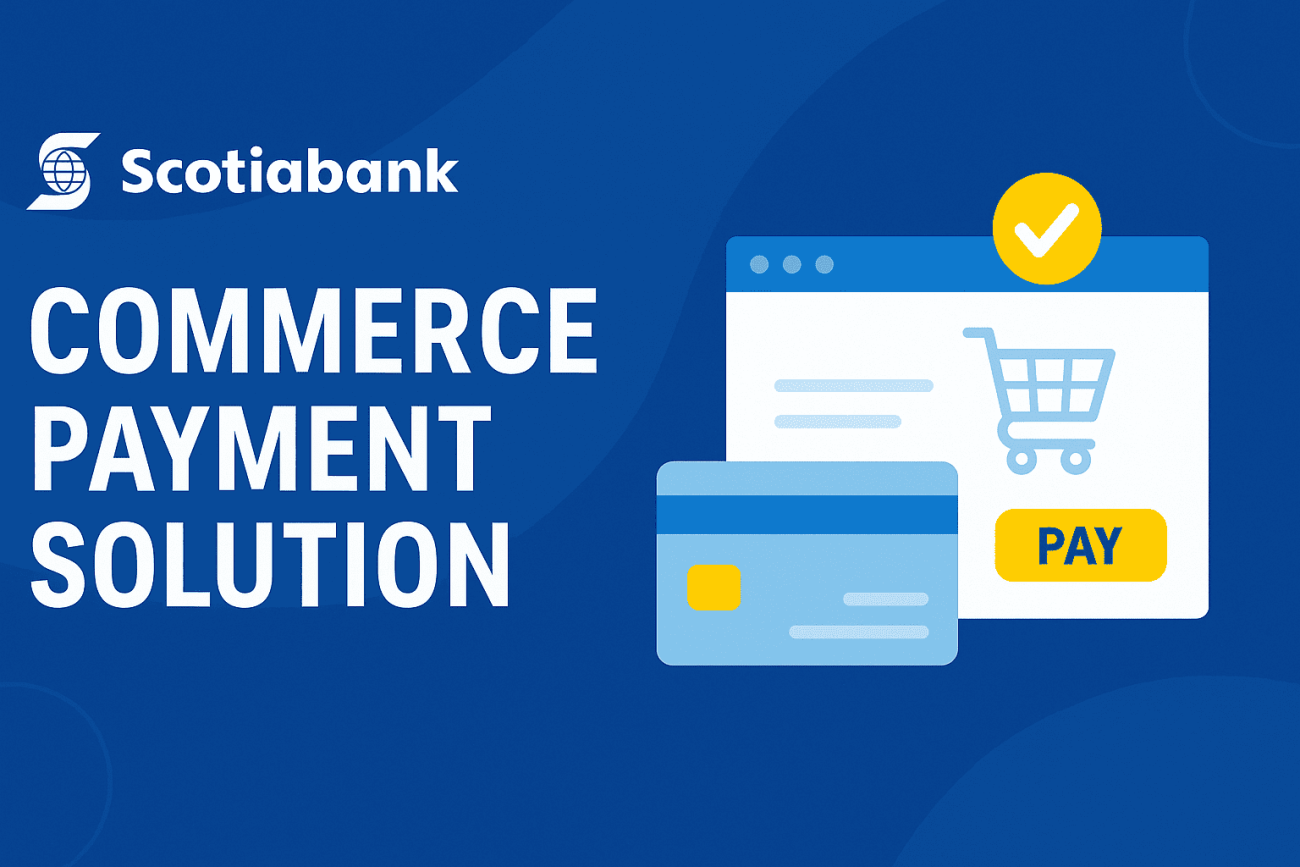 Scotiabank

COMMERCE PAYMENT SOLUTION

PAY